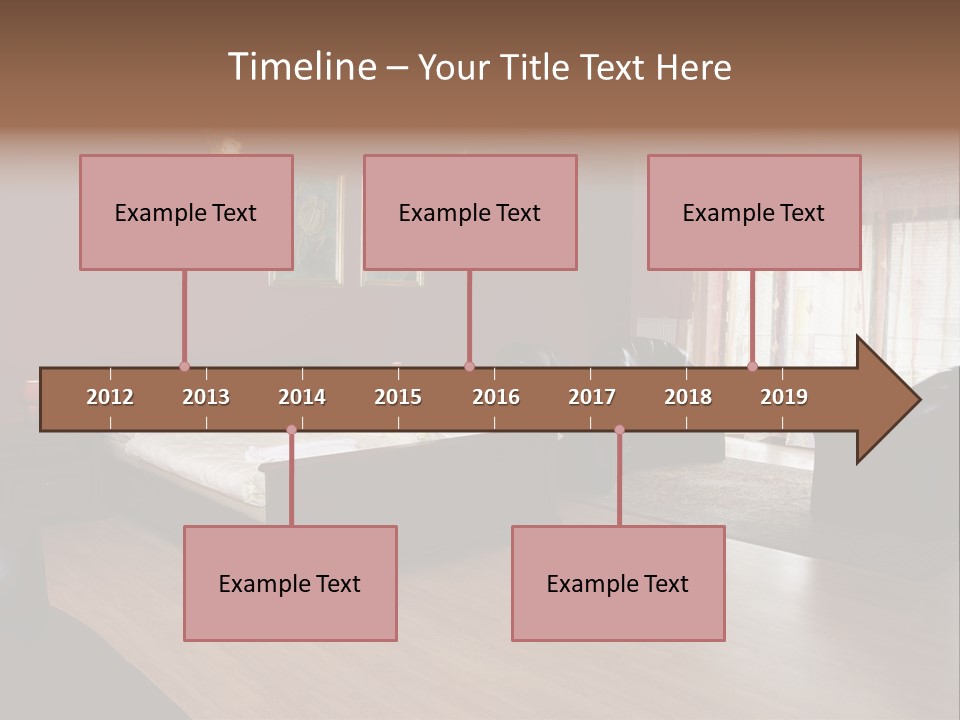 Timeline – Your Title Text Here

Example Text

Example Text

Example Text

2012 2013 2014 2015 2016 2017 2018 2019

Example Text

Example Text